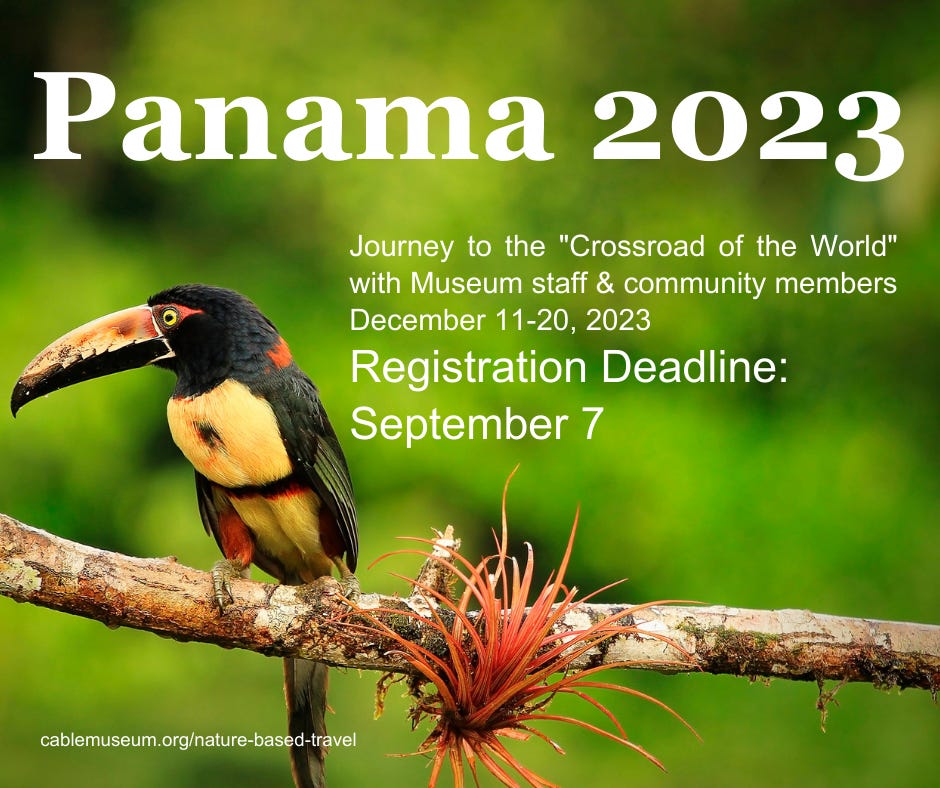 Panama 2023

Journey to the "Crossroad of the World" with Museum staff & community members
December 11-20, 2023

Registration Deadline:
September 7

cablemuseum.org/nature-based-travel